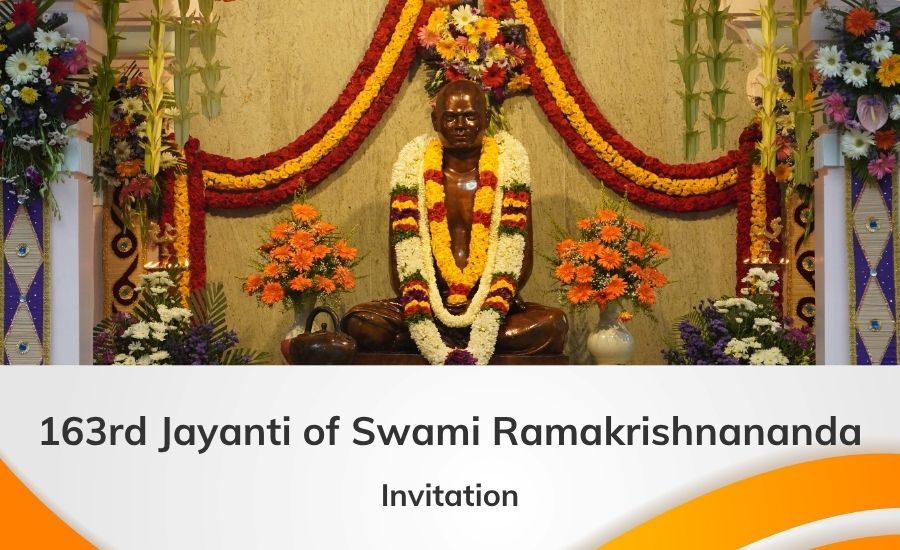 163rd Jayanti of Swami Ramakrishnananda

Invitation